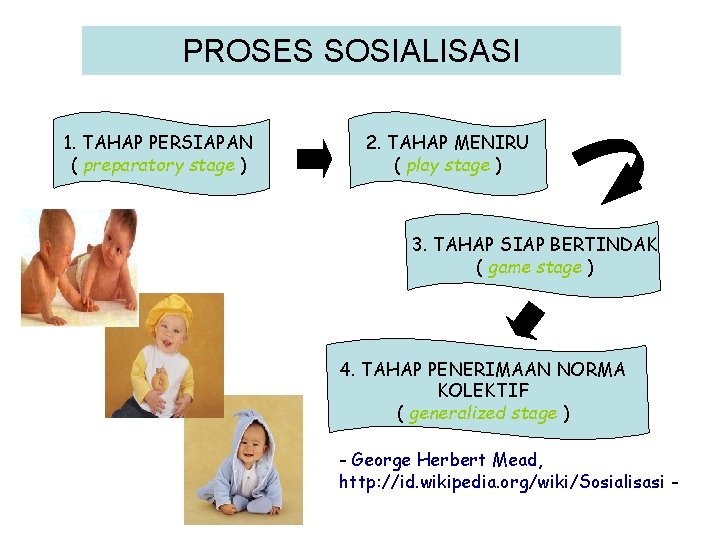 PROSES SOSIALISASI

1. TAHAP PERSIAPAN
( preparatory stage )

2. TAHAP MENIRU
( play stage )

3. TAHAP SIAP BERTINDAK
( game stage )

4. TAHAP PENERIMAAN NORMA KOLEKTIF
( generalized stage )

- George Herbert Mead,
http://id.wikipedia.org/wiki/Sosialisasi -